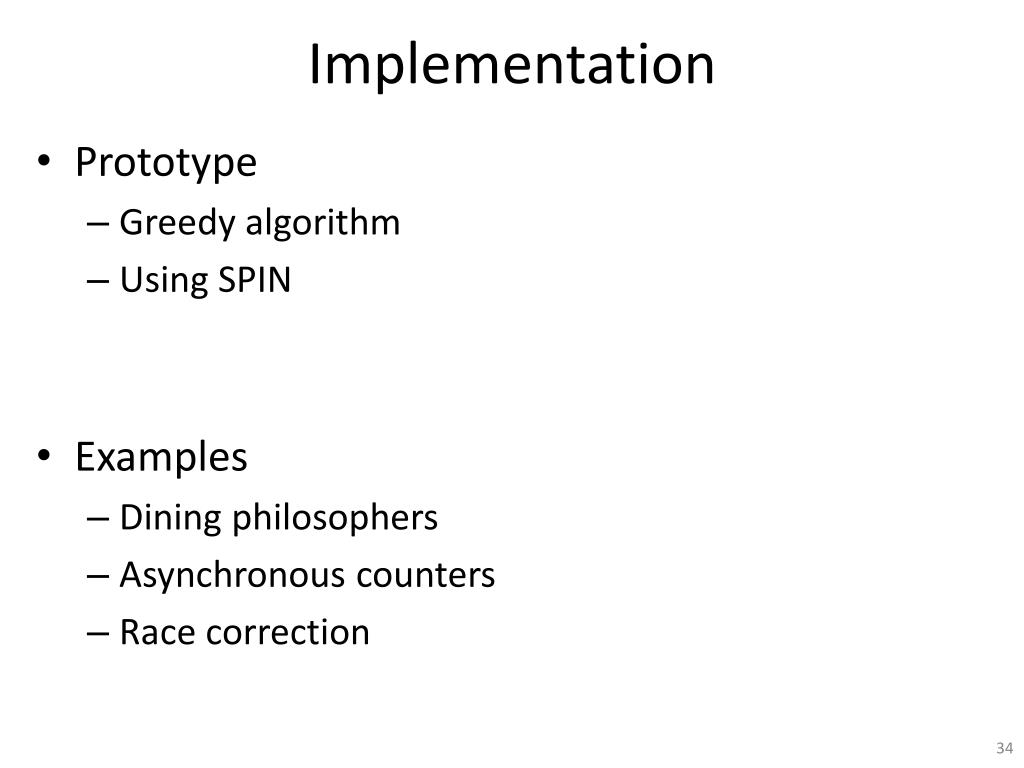 Implementation

• Prototype
– Greedy algorithm
– Using SPIN

• Examples
– Dining philosophers
– Asynchronous counters
– Race correction

34